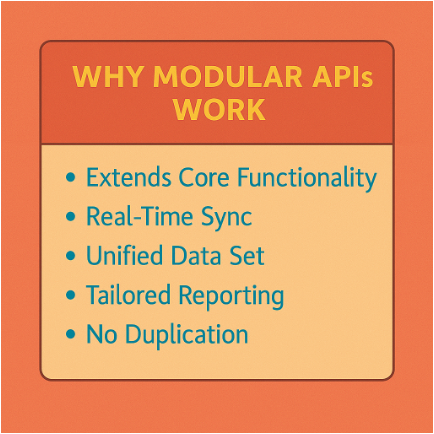 WHY MODULAR APIs WORK

• Extends Core Functionality
• Real-Time Sync
• Unified Data Set
• Tailored Reporting
• No Duplication